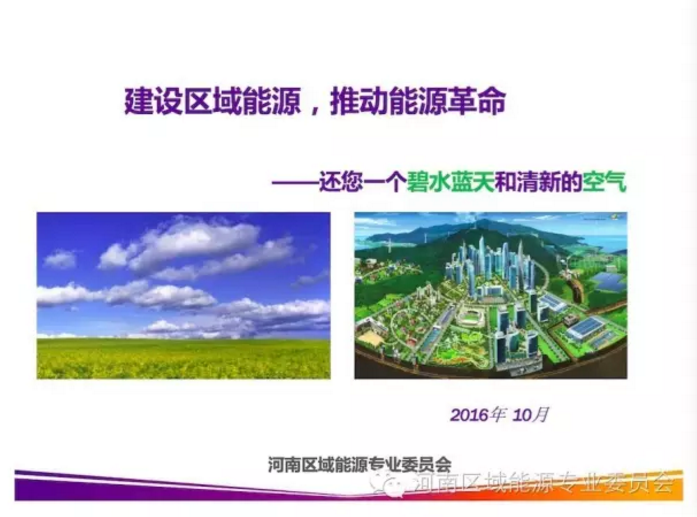 建设区域能源，推动能源革命

——还您一个碧水蓝天和清新的空气

2016年 10月

河南区域能源专业委员会

河南区域能源专业委员会